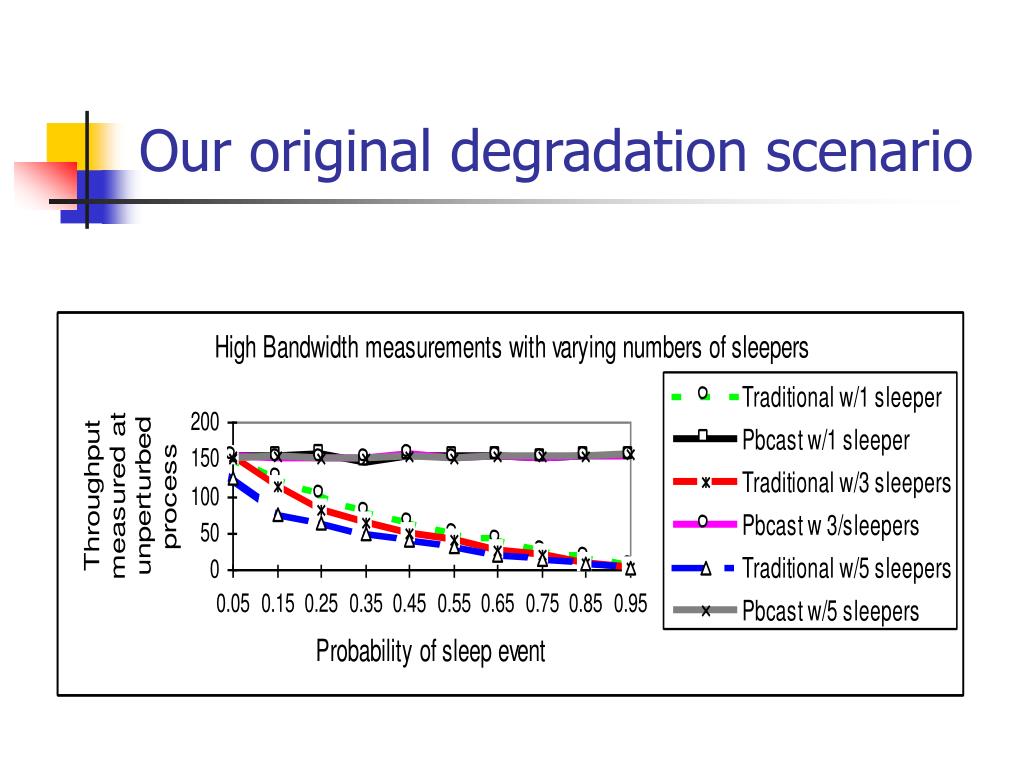 Our original degradation scenario

High Bandwidth measurements with varying numbers of sleepers

Throughput measured at unperturbed process

200
150
100
50
0

0.05 0.15 0.25 0.35 0.45 0.55 0.65 0.75 0.85 0.95

Probability of sleep event

Traditional w/1 sleeper
Pbcast w/1 sleeper
Traditional w/3 sleepers
Pbcast w 3/sleepers
Traditional w/5 sleepers
Pbcast w/5 sleepers